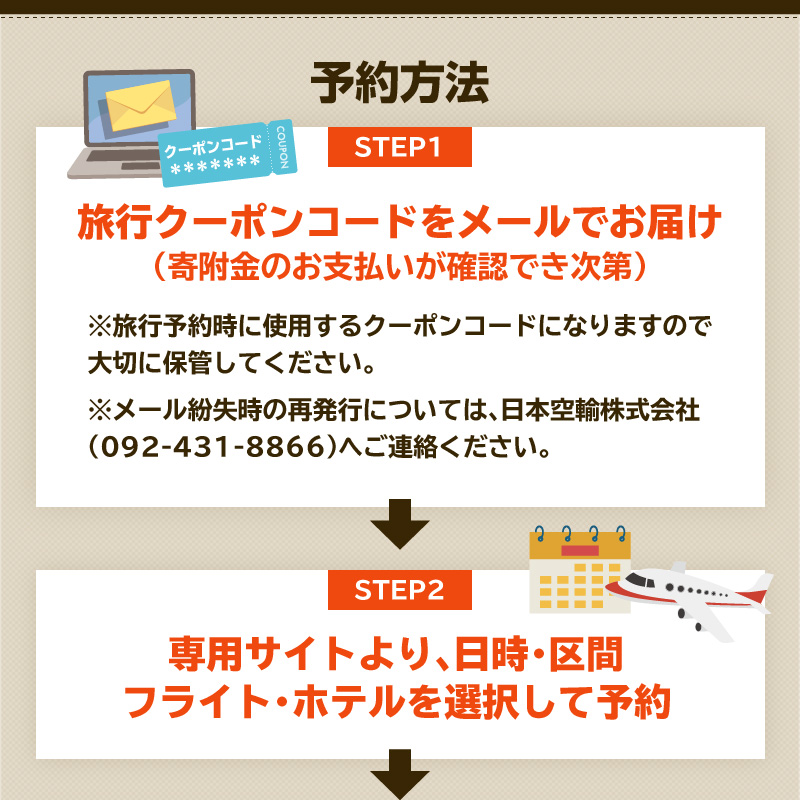 予約方法

クーポンコード
＊＊＊＊＊＊＊
COUPON

STEP1

旅行クーポンコードをメールでお届け
（寄附金のお支払いが確認でき次第）

※旅行予約時に使用するクーポンコードになりますので大切に保管してください。

※メール紛失時の再発行については、日本空輸株式会社（092-431-8866）へご連絡ください。

STEP2

専用サイトより、日時・区間
フライト・ホテルを選択して予約